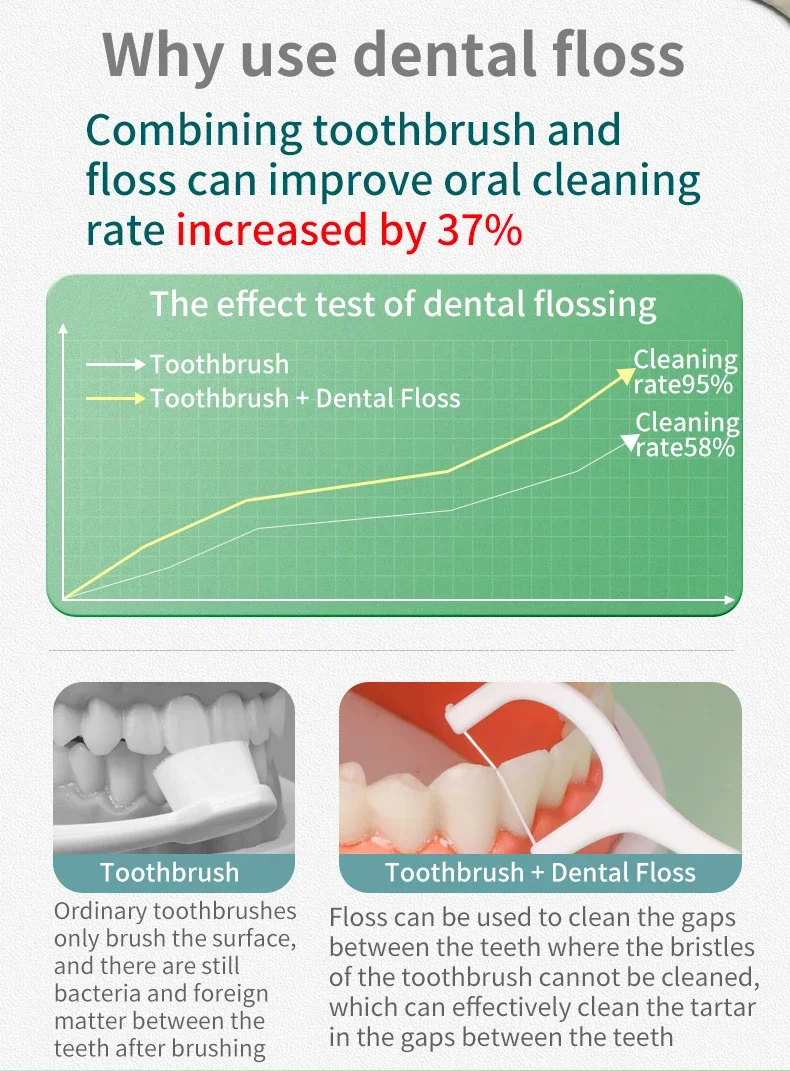 Why use dental floss

Combining toothbrush and floss can improve oral cleaning rate increased by 37%

The effect test of dental flossing

Toothbrush
Toothbrush + Dental Floss

Cleaning rate95%

Cleaning rate58%

Toothbrush

Ordinary toothbrushes only brush the surface, and there are still bacteria and foreign matter between the teeth after brushing

Toothbrush + Dental Floss

Floss can be used to clean the gaps between the teeth where the bristles of the toothbrush cannot be cleaned, which can effectively clean the tartar in the gaps between the teeth